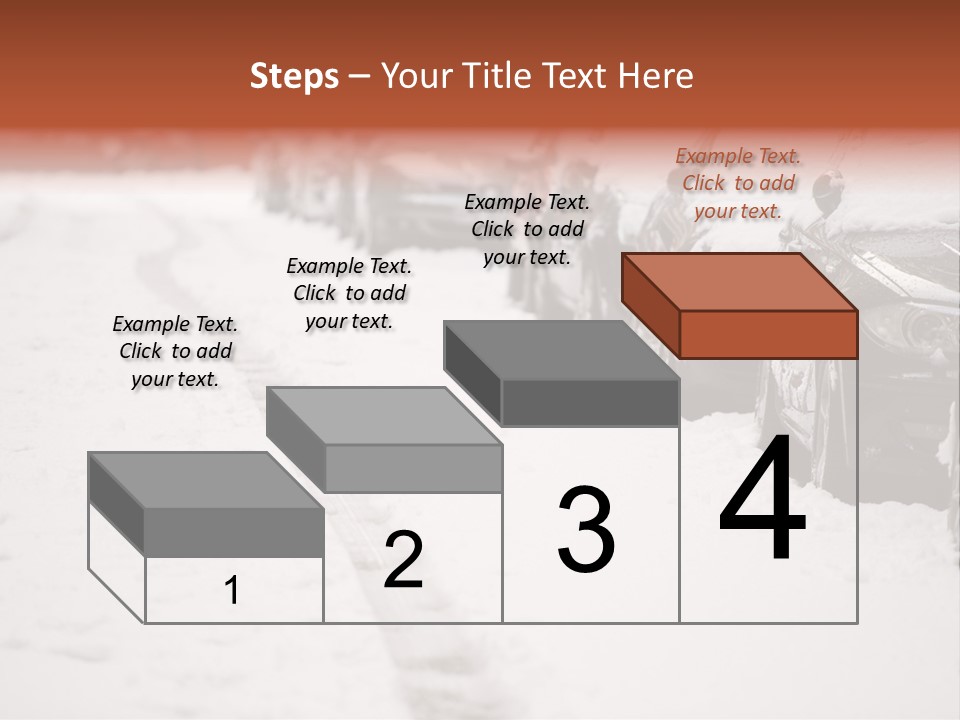 Steps – Your Title Text Here

Example Text. Click to add your text.

Example Text. Click to add your text.

Example Text. Click to add your text.

Example Text. Click to add your text.

1

2

3

4